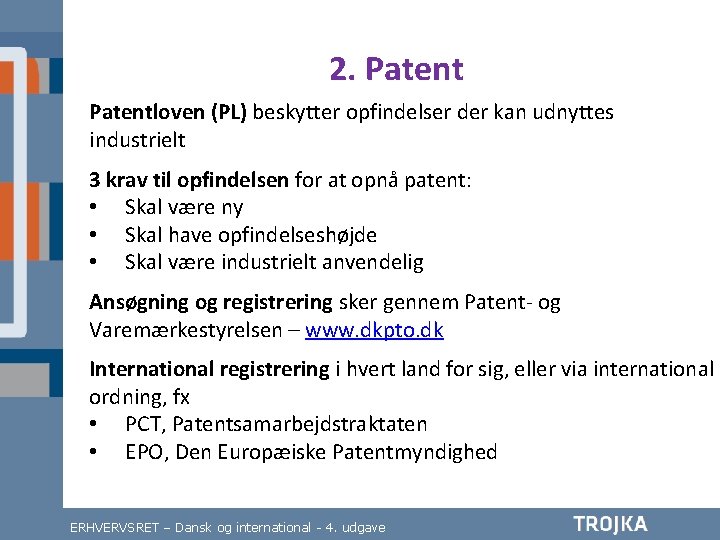 2. Patent

Patentloven (PL) beskytter opfindelser der kan udnyttes industrielt

3 krav til opfindelsen for at opnå patent:
• Skal være ny
• Skal have opfindelseshøjde
• Skal være industrielt anvendelig

Ansøgning og registrering sker gennem Patent- og Varemærkestyrelsen – www.dkpto.dk

International registrering i hvert land for sig, eller via international ordning, fx
• PCT, Patentsamarbejdstraktaten
• EPO, Den Europæiske Patentmyndighed

ERHVERVSRET – Dansk og international - 4. udgave

TROJKA